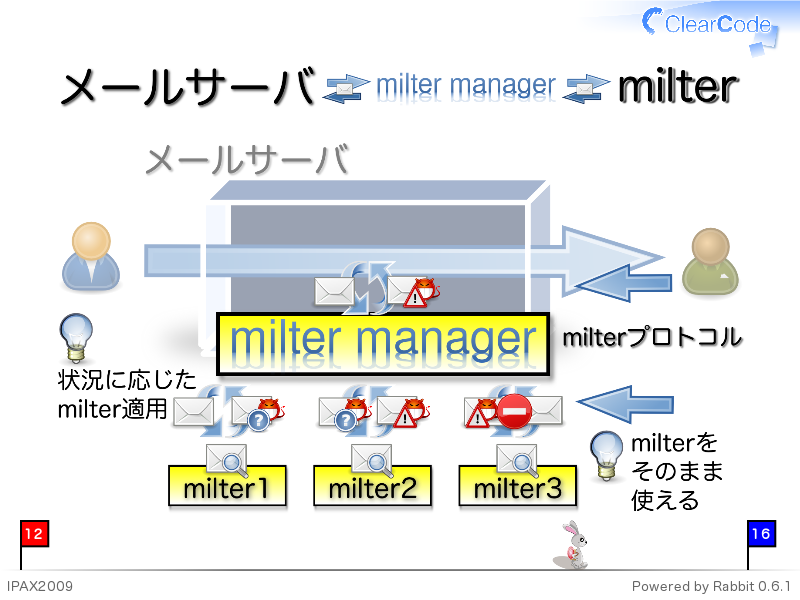 ClearCode

メールサーバ milter manager milter

メールサーバ

milter manager

milterプロトコル

状況に応じた milter適用

milter1 milter2 milter3

milterを そのまま 使える

12

16

IPAX2009

Powered by Rabbit 0.6.1